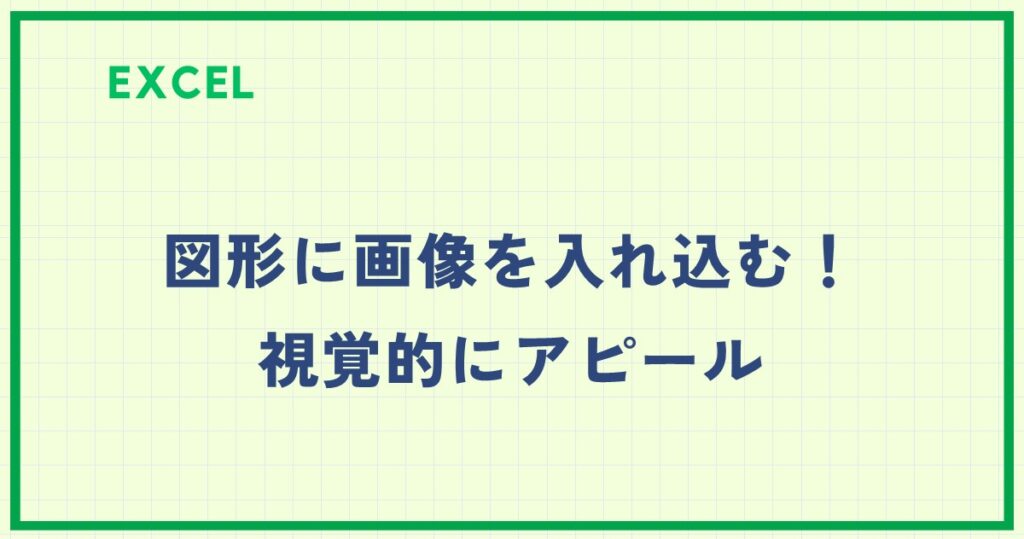 EXCEL

図形に画像を入れ込む！
視覚的にアピール